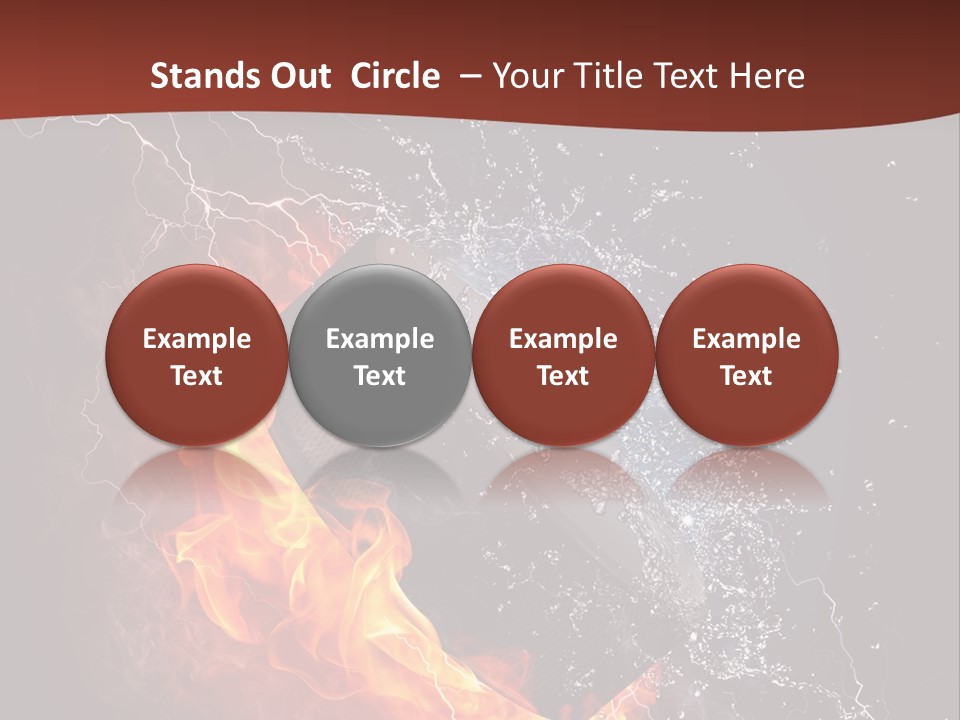 Stands Out Circle – Your Title Text Here

Example Text

Example Text

Example Text

Example Text